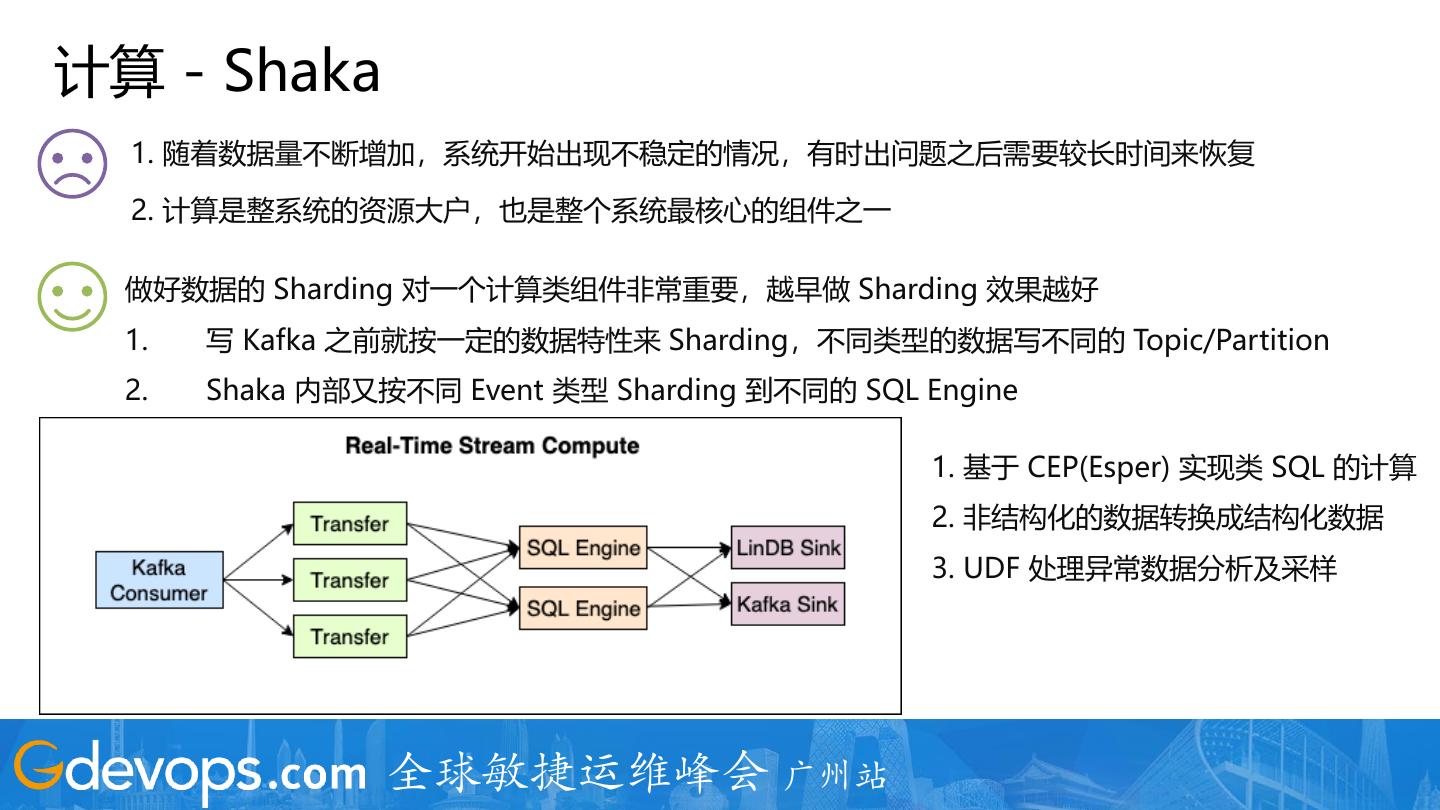 计算 - Shaka

1. 随着数据量不断增加，系统开始出现不稳定的情况，有时出问题之后需要较长时间来恢复

2. 计算是整系统的资源大户，也是整个系统最核心的组件之一

做好数据的 Sharding 对一个计算类组件非常重要，越早做 Sharding 效果越好

1. 写 Kafka 之前就按一定的数据特性来 Sharding，不同类型的数据写不同的 Topic/Partition

2. Shaka 内部又按不同 Event 类型 Sharding 到不同的 SQL Engine

Real-Time Stream Compute

Kafka Consumer

Transfer

Transfer

Transfer

SQL Engine

SQL Engine

LinDB Sink

Kafka Sink

1. 基于 CEP(Esper) 实现类 SQL 的计算

2. 非结构化的数据转换成结构化数据

3. UDF 处理异常数据分析及采样

Gdevops.com 全球敏捷运维峰会 广州站